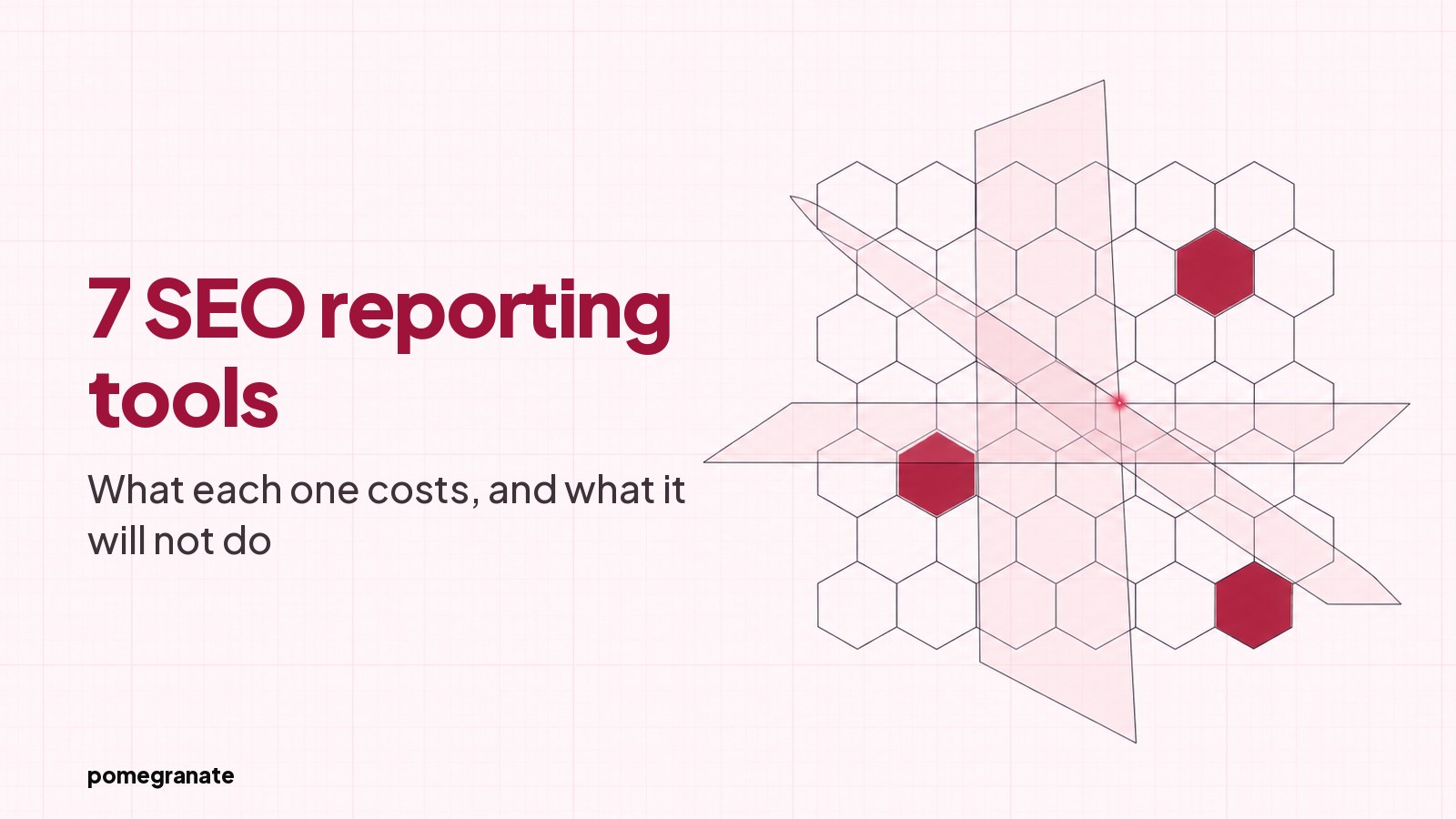 7 SEO reporting tools

What each one costs, and what it will not do

pomegranate